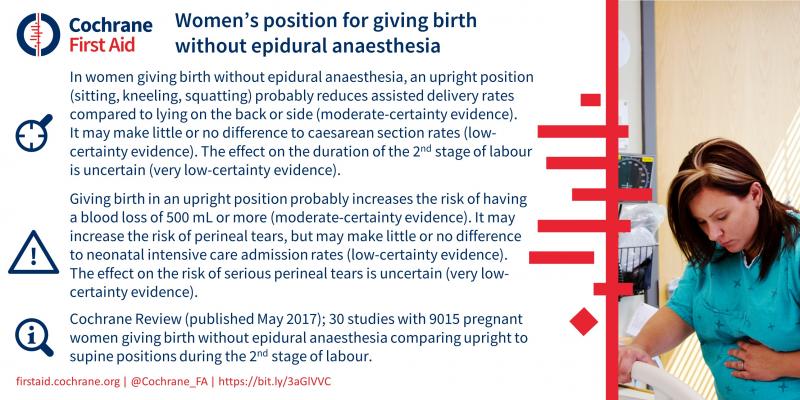 Cochrane First Aid

Women's position for giving birth without epidural anaesthesia

In women giving birth without epidural anaesthesia, an upright position (sitting, kneeling, squatting) probably reduces assisted delivery rates compared to lying on the back or side (moderate-certainty evidence). It may make little or no difference to caesarean section rates (low-certainty evidence). The effect on the duration of the 2$^{nd}$ stage of labour is uncertain (very low-certainty evidence).

Giving birth in an upright position probably increases the risk of having a blood loss of 500 mL or more (moderate-certainty evidence). It may increase the risk of perineal tears, but may make little or no difference to neonatal intensive care admission rates (low-certainty evidence). The effect on the risk of serious perineal tears is uncertain (very low-certainty evidence).

Cochrane Review (published May 2017); 30 studies with 9015 pregnant women giving birth without epidural anaesthesia comparing upright to supine positions during the 2$^{nd}$ stage of labour.

firstaid.cochrane.org | @Cochrane_FA | https://bit.ly/3aGIVVC